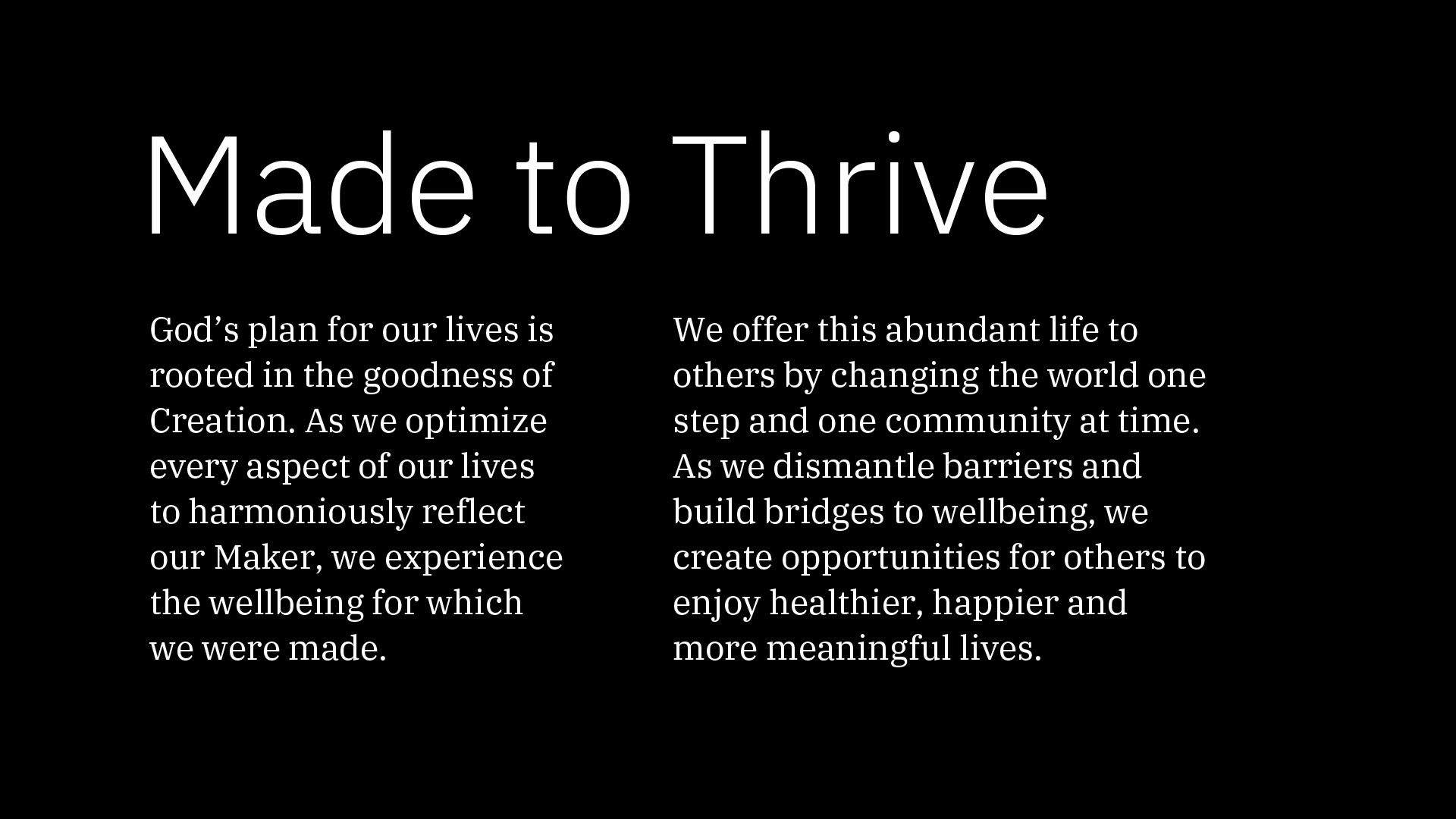 Made to Thrive

God’s plan for our lives is rooted in the goodness of Creation. As we optimize every aspect of our lives to harmoniously reflect our Maker, we experience the wellbeing for which we were made.

We offer this abundant life to others by changing the world one step and one community at time. As we dismantle barriers and build bridges to wellbeing, we create opportunities for others to enjoy healthier, happier and more meaningful lives.